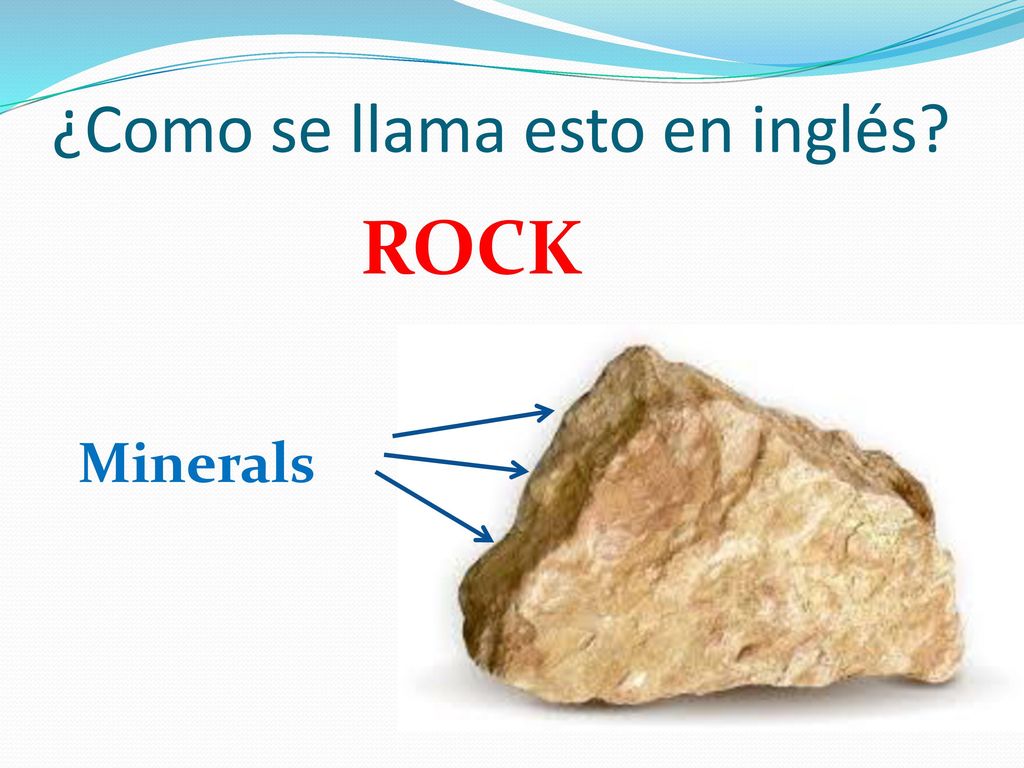 ¿Como se llama esto en inglés?

ROCK

Minerals